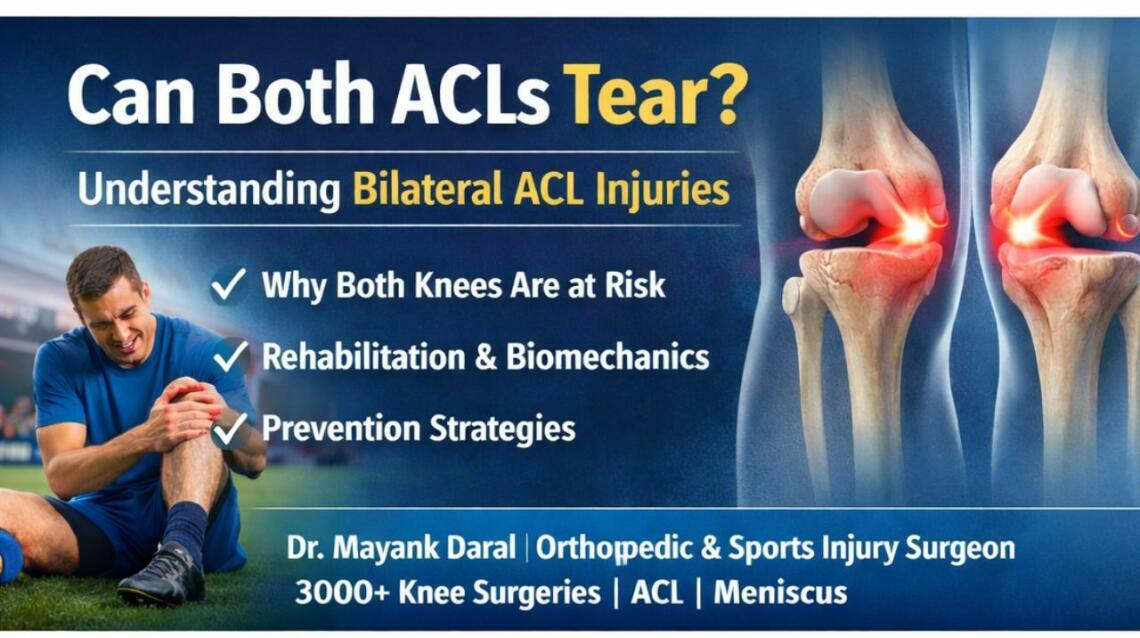 Can Both ACLs Tear?

Understanding Bilateral ACL Injuries

✓ Why Both Knees Are at Risk

✓ Rehabilitation & Biomechanics

✓ Prevention Strategies

Dr. Mayank Daral | Orthopedic & Sports Injury Surgeon
3000+ Knee Surgeries | ACL | Meniscus